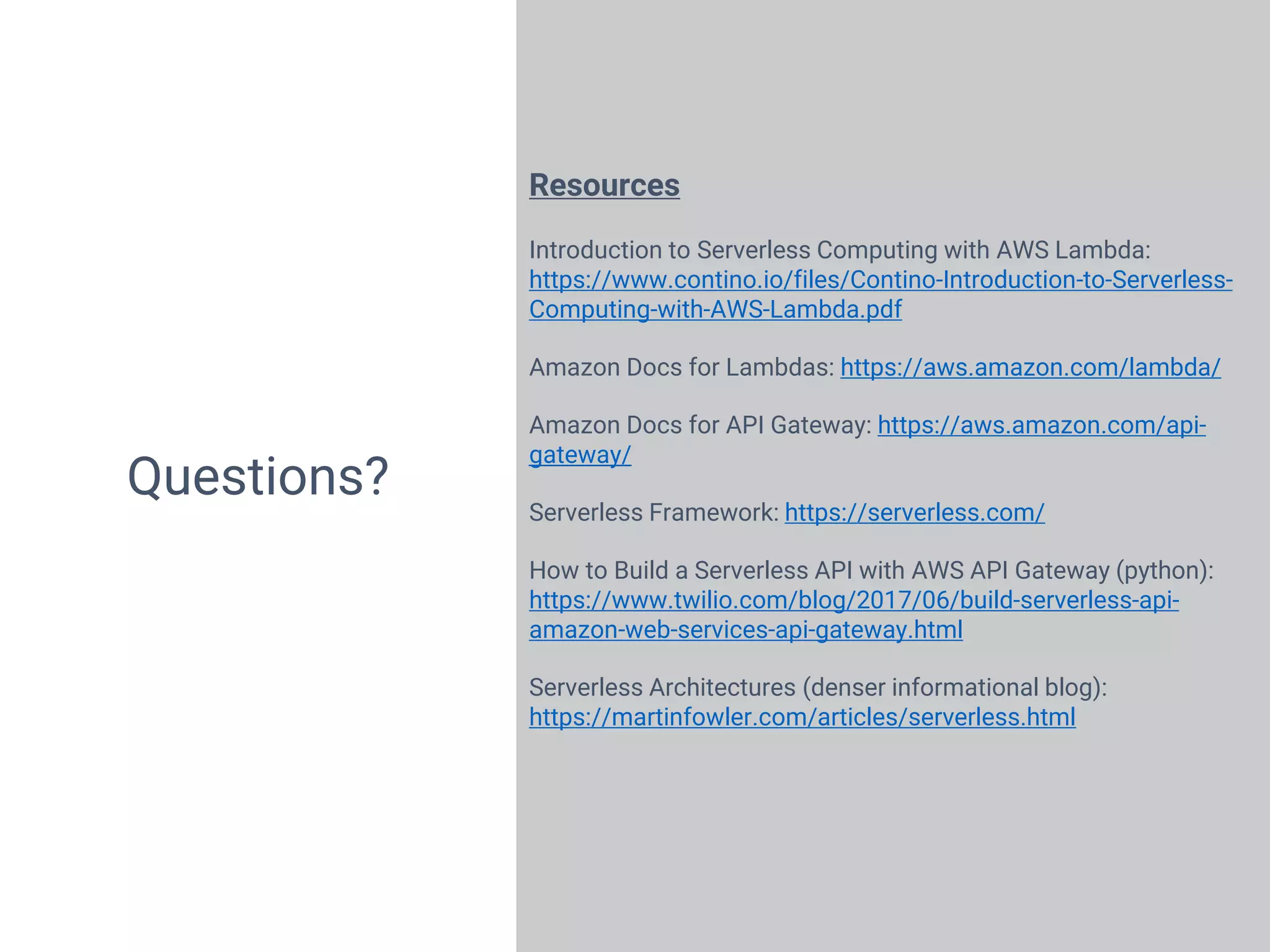 Questions?

Resources

Introduction to Serverless Computing with AWS Lambda: https://www.contino.io/files/Contino-Introduction-to-Serverless-Computing-with-AWS-Lambda.pdf

Amazon Docs for Lambdas: https://aws.amazon.com/lambda/

Amazon Docs for API Gateway: https://aws.amazon.com/api-gateway/

Serverless Framework: https://serverless.com/

How to Build a Serverless API with AWS API Gateway (python): https://www.twilio.com/blog/2017/06/build-serverless-api-amazon-web-services-api-gateway.html

Serverless Architectures (denser informational blog): https://martinfowler.com/articles/serverless.html